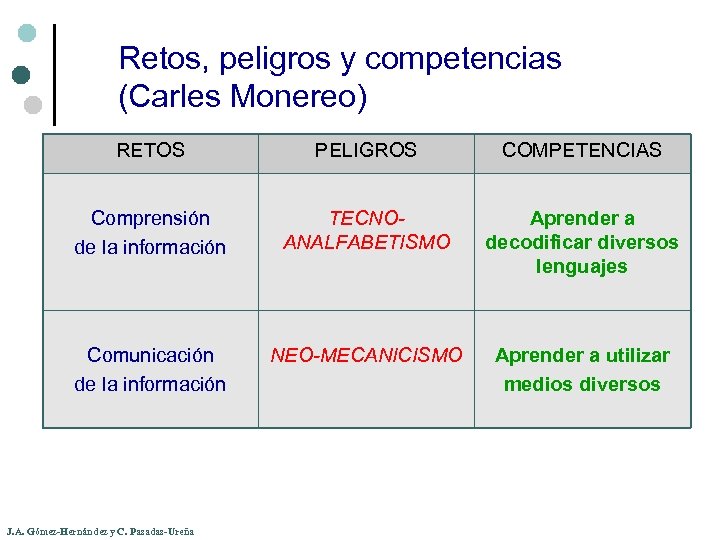 Retos, peligros y competencias (Carles Monereo)

| RETOS | PELIGROS | COMPETENCIAS |
|---|---|---|
| Comprensión de la información | TECNO-ANALFABETISMO | Aprender a decodificar diversos lenguajes |
| Comunicación de la información | NEO-MECANICISMO | Aprender a utilizar medios diversos |

J.A. Gómez-Hernández y C. Pasadas-Ureña